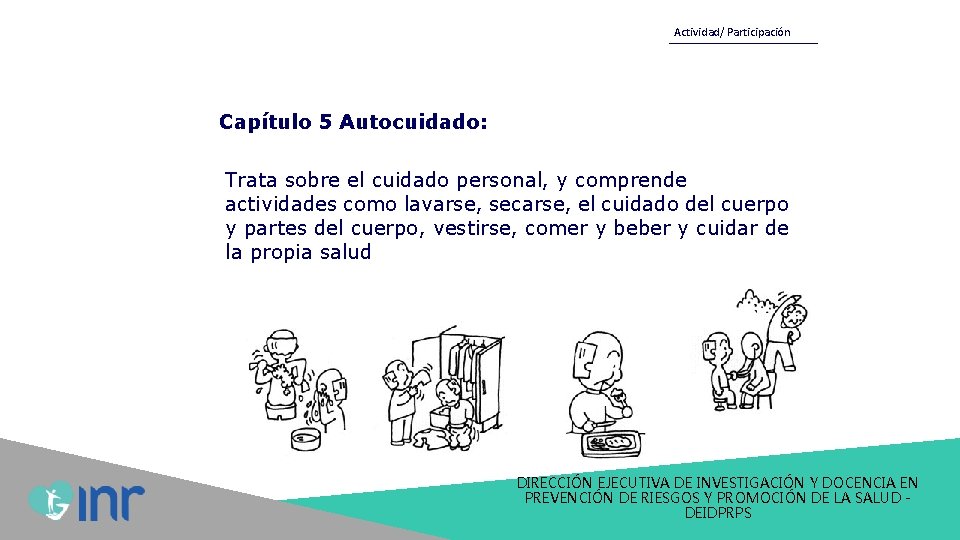 Actividad/ Participación

Capítulo 5 Autocuidado:

Trata sobre el cuidado personal, y comprende actividades como lavarse, secarse, el cuidado del cuerpo y partes del cuerpo, vestirse, comer y beber y cuidar de la propia salud

inr

DIRECCIÓN EJECUTIVA DE INVESTIGACIÓN Y DOCENCIA EN PREVENCIÓN DE RIESGOS Y PROMOCIÓN DE LA SALUD - DEIDPRPS